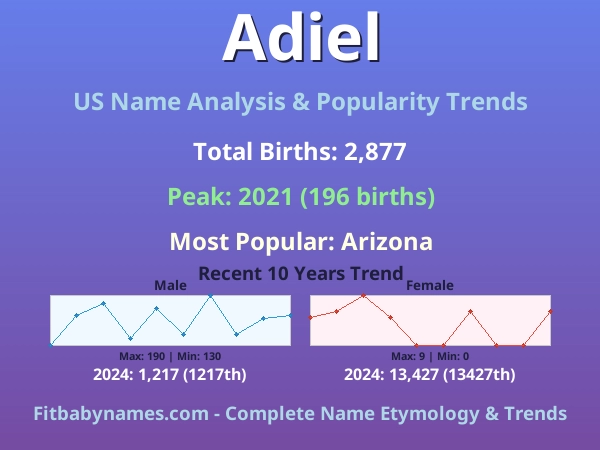 Adiel

US Name Analysis & Popularity Trends

Total Births: 2,877

Peak: 2021 (196 births)

Most Popular: Arizona

Recent 10 Years Trend

Male

Max: 190 | Min: 130

2024: 1,217 (1217th)

Female

Max: 9 | Min: 0

2024: 13,427 (13427th)

Fitbabynames.com - Complete Name Etymology & Trends